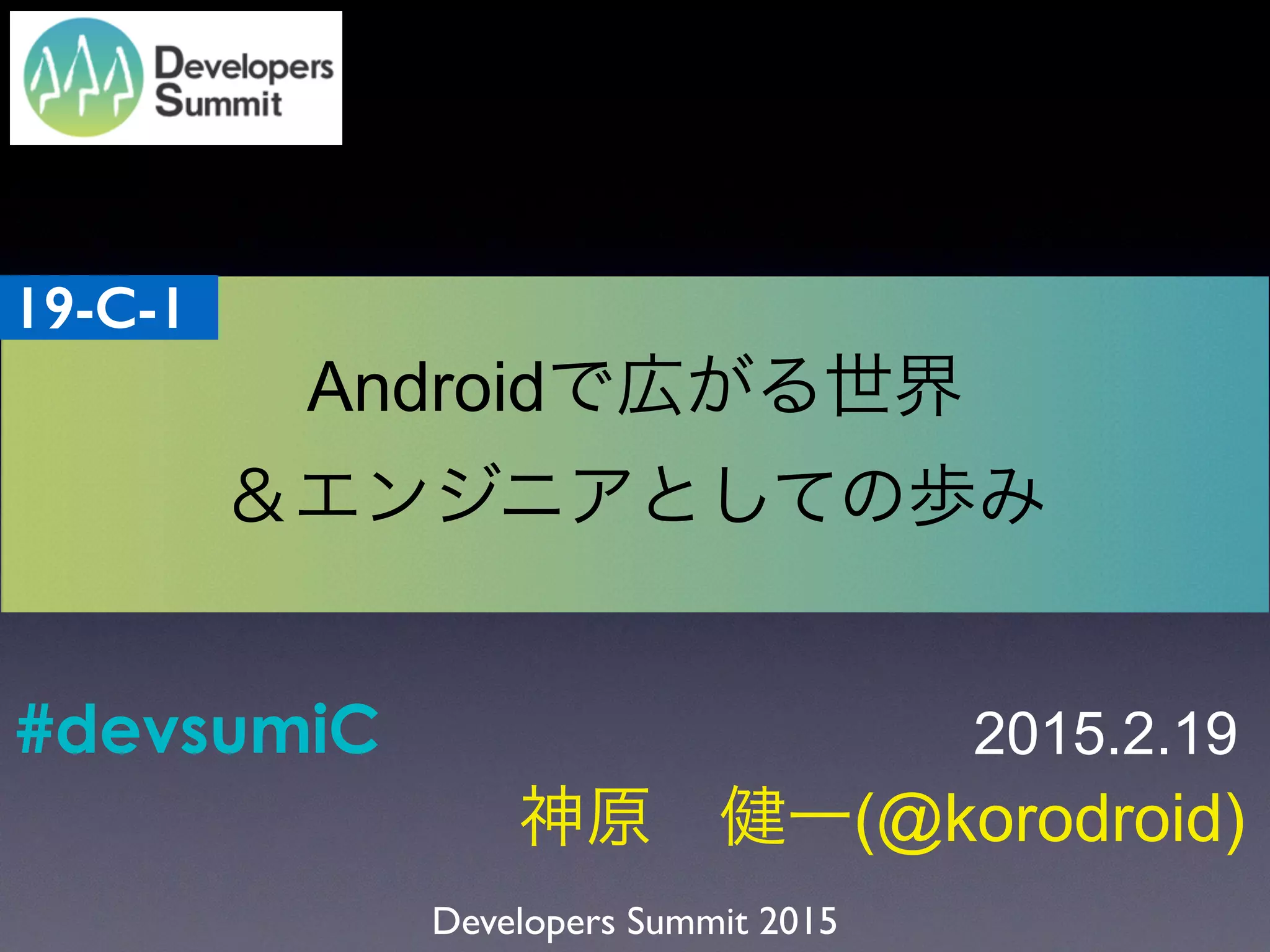 Developers Summit

19-C-1

Androidで広がる世界
＆エンジニアとしての歩み

#devsumiC

2015.2.19

神原　健一(@korodroid)

Developers Summit 2015